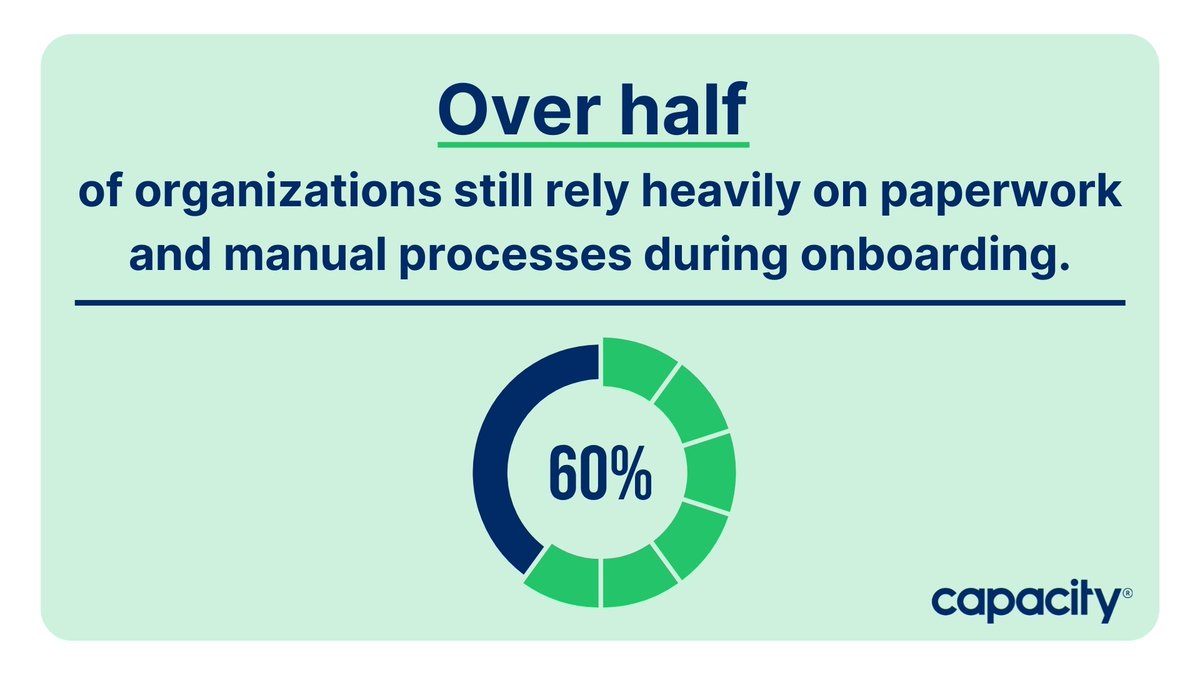 Over half

of organizations still rely heavily on paperwork and manual processes during onboarding.

60%

capacity®